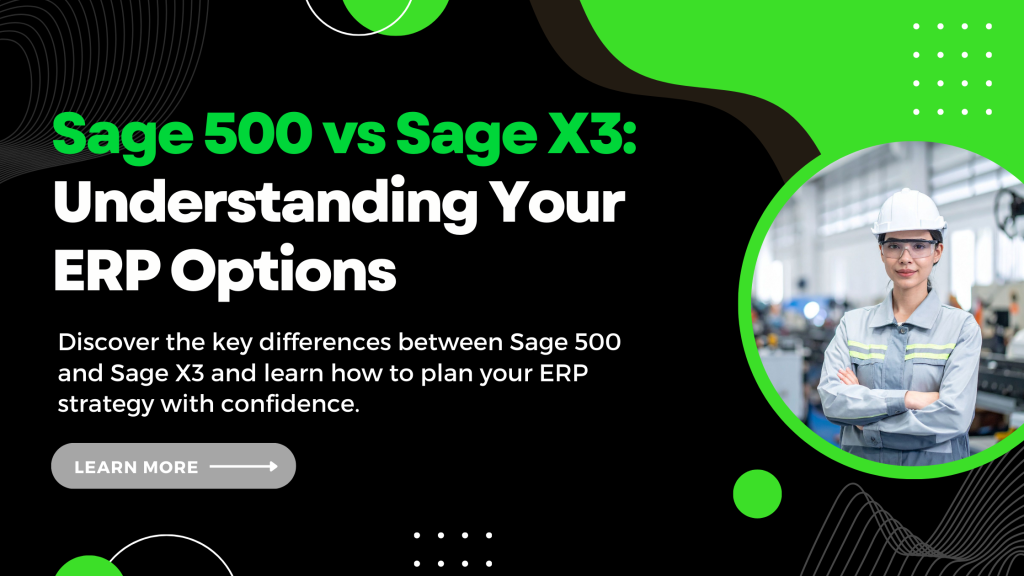 Sage 500 vs Sage X3:
Understanding Your ERP Options

Discover the key differences between Sage 500 and Sage X3 and learn how to plan your ERP strategy with confidence.

LEARN MORE